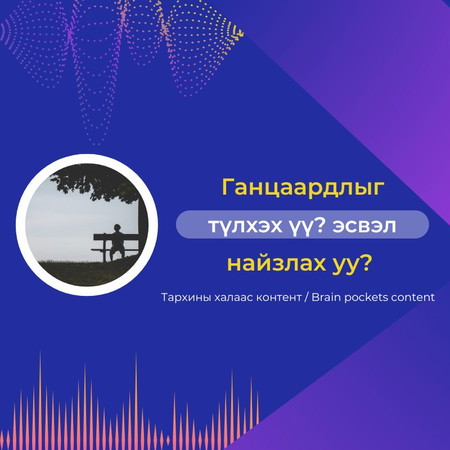 Ганцаардлыг

түлхэх үү? эсвэл

найзлах уу?

Тархины халаас контент / Brain pockets content